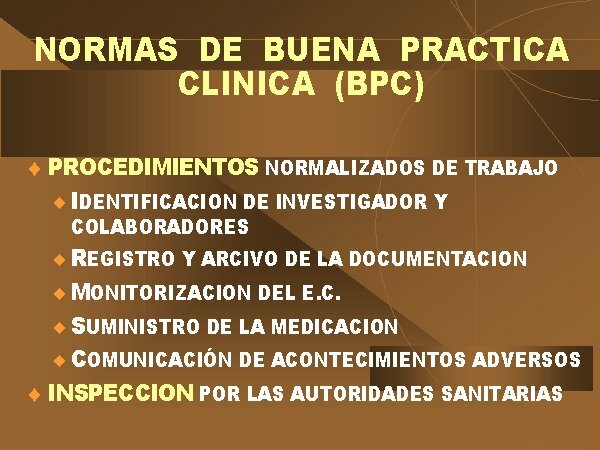 NORMAS DE BUENA PRACTICA CLINICA (BPC)

PROCEDIMIENTOS NORMALIZADOS DE TRABAJO

IDENTIFICACION DE INVESTIGADOR Y COLABORADORES

REGISTRO Y ARCIVO DE LA DOCUMENTACION

MONITORIZACION DEL E.C.

SUMINISTRO DE LA MEDICACION

COMUNICACIÓN DE ACONTECIMIENTOS ADVERSOS

INSPECCION POR LAS AUTORIDADES SANITARIAS